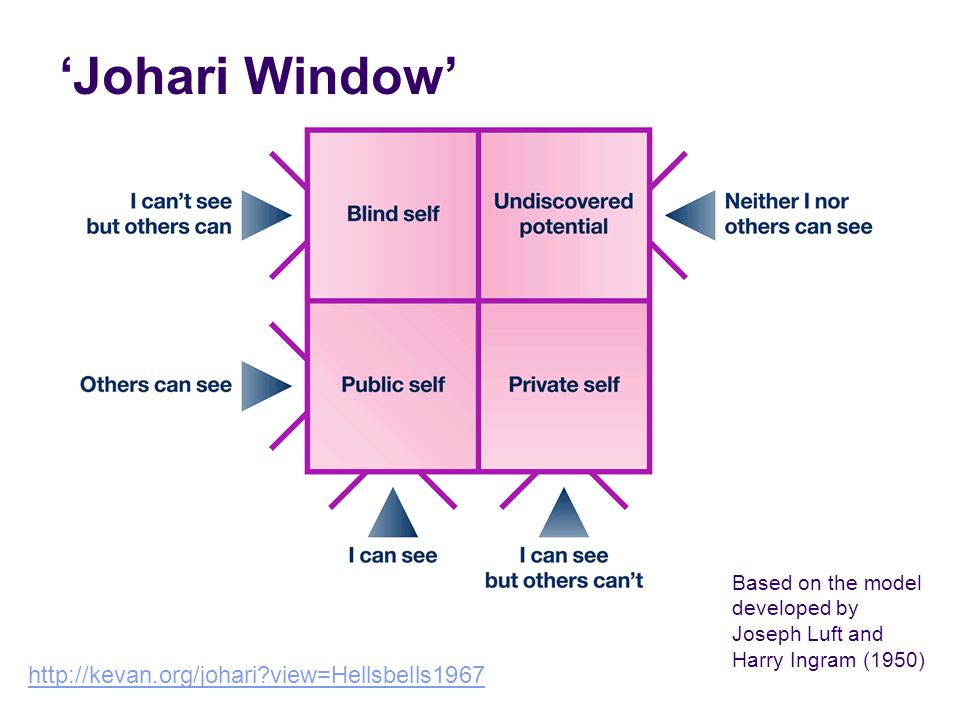 ‘Johari Window’

I can’t see but others can

Blind self

Undiscovered potential

Neither I nor others can see

Others can see

Public self

Private self

I can see

I can see but others can’t

Based on the model developed by Joseph Luft and Harry Ingram (1950)

http://kevan.org/johari?view=Hellsbells1967